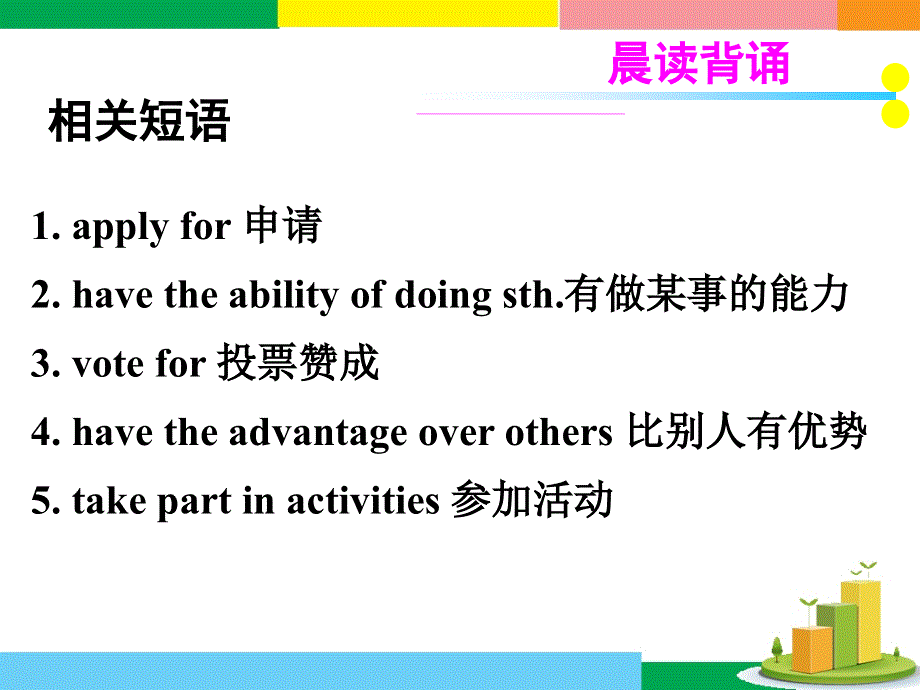 晨读背诵

相关短语

1. apply for 申请

2. have the ability of doing sth.有做某事的能力

3. vote for 投票赞成

4. have the advantage over others 比别人有优势

5. take part in activities 参加活动